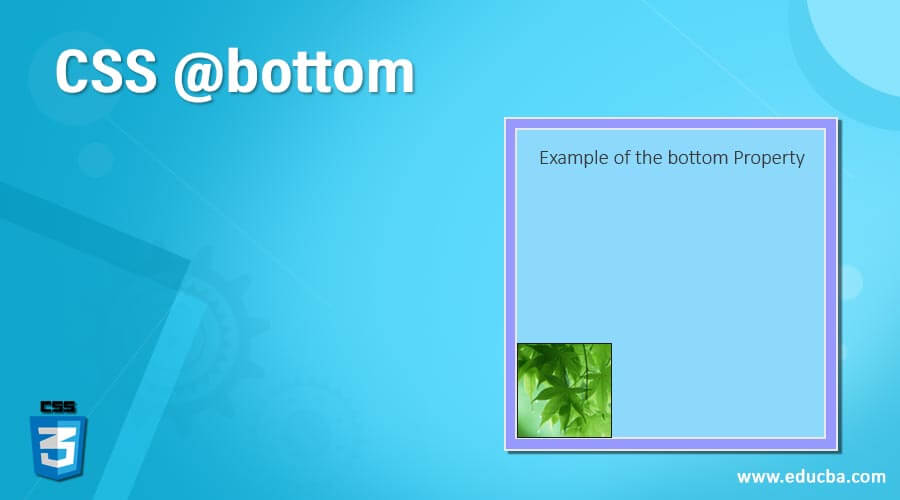 CSS @bottom

Example of the bottom Property

CSS
3

www.educba.com